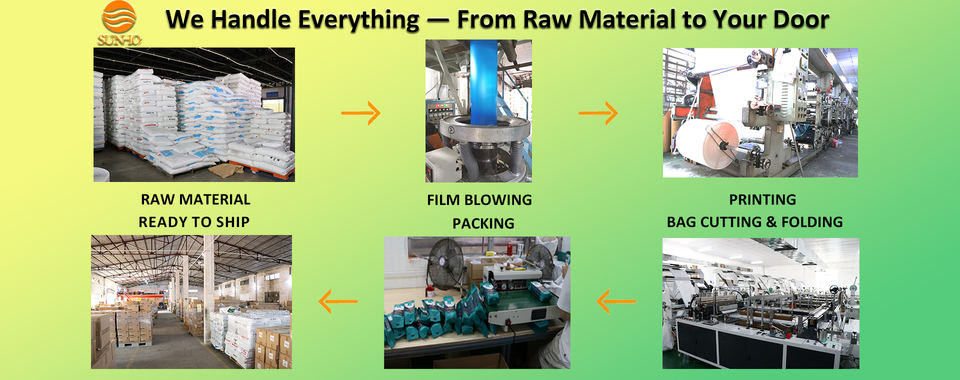 SUNHO

We Handle Everything — From Raw Material to Your Door

RAW MATERIAL

FILM BLOWING

PRINTING

READY TO SHIP

PACKING

BAG CUTTING & FOLDING